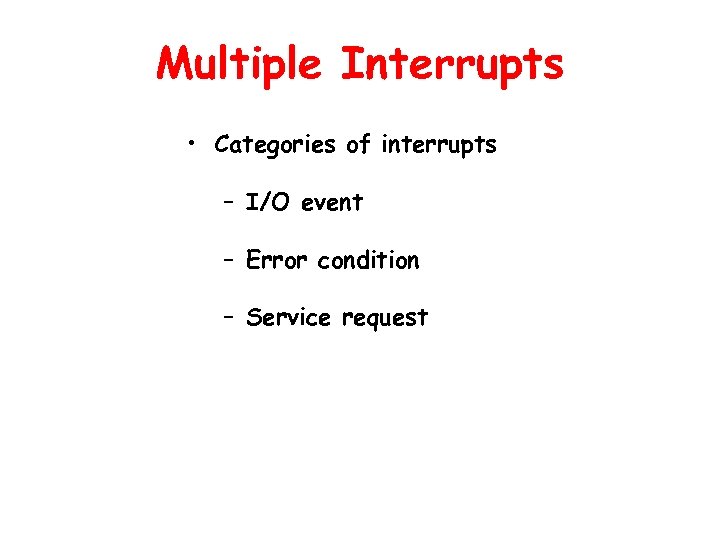 Multiple Interrupts

• Categories of interrupts

– I/O event

– Error condition

– Service request